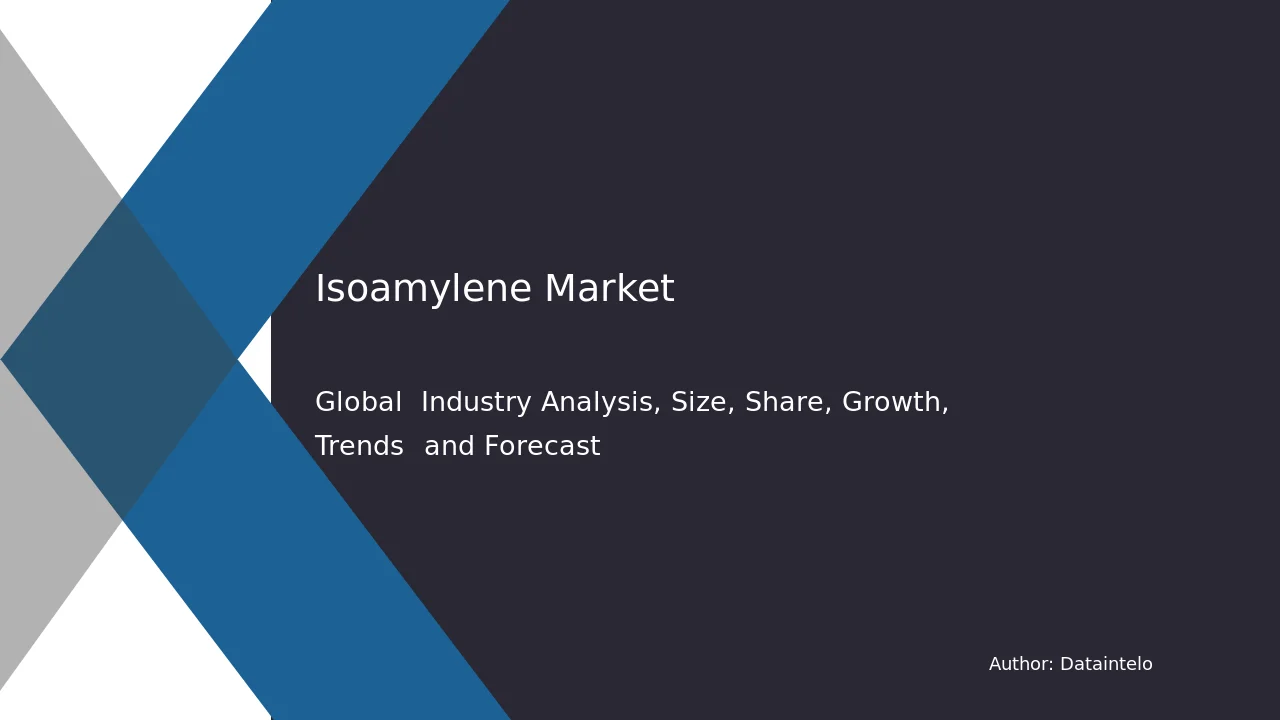 Isoamylene Market

Global  Industry Analysis, Size, Share, Growth, Trends  and Forecast

Author: Dataintelo